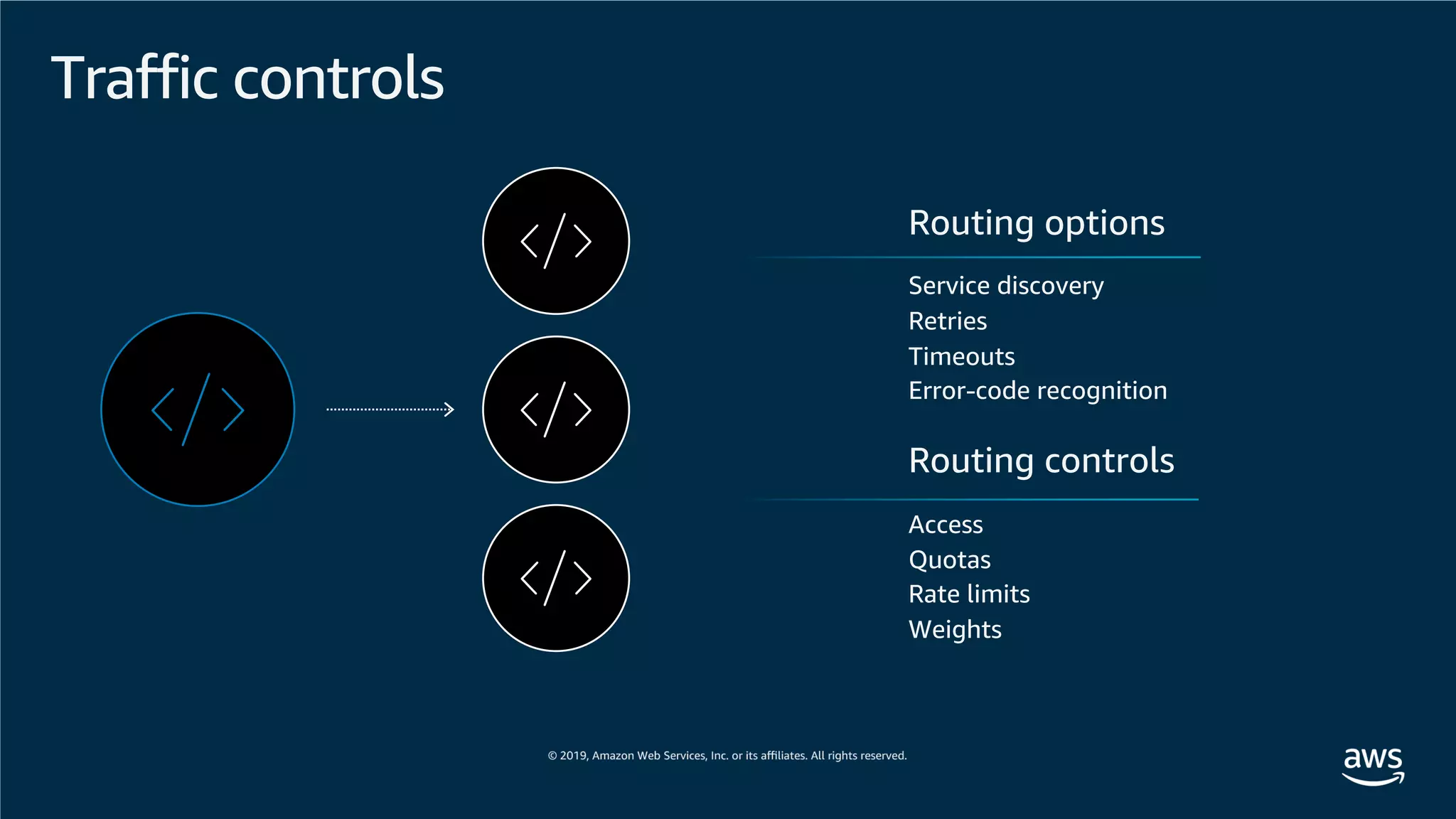 Traffic controls

</>

</>

</>

</>

Routing options

Service discovery
Retries
Timeouts
Error-code recognition

Routing controls

Access
Quotas
Rate limits
Weights

© 2019, Amazon Web Services, Inc. or its affiliates. All rights reserved.

aws